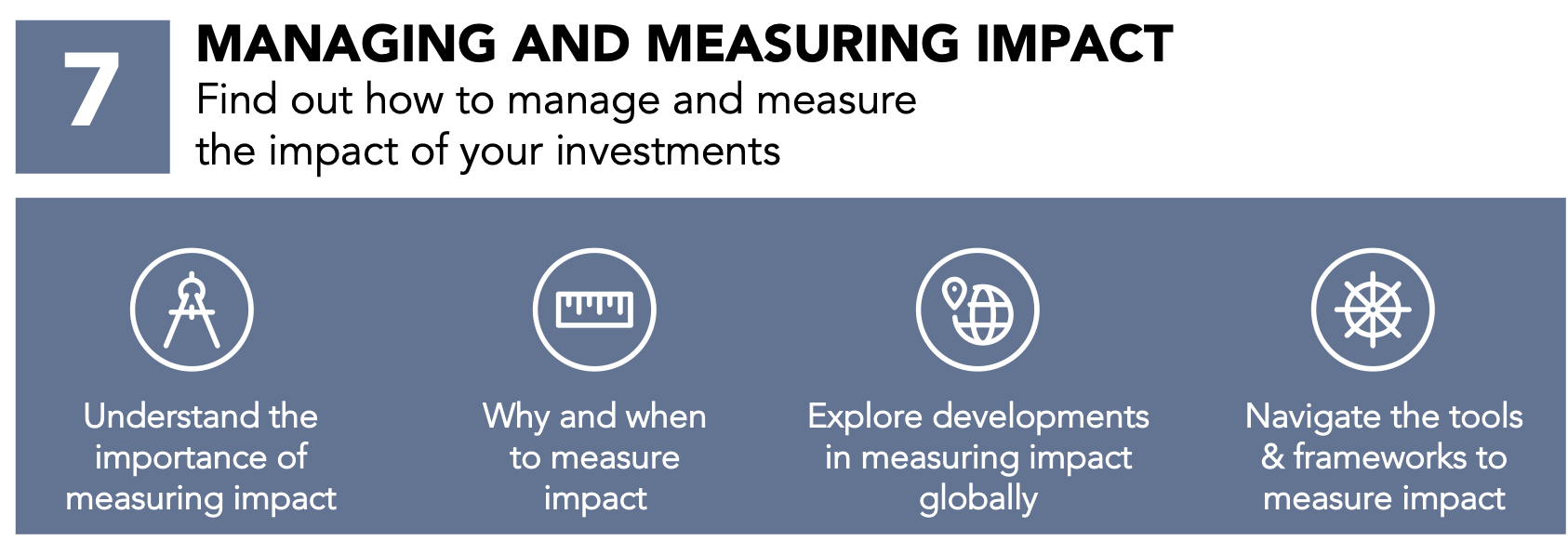 7

MANAGING AND MEASURING IMPACT

Find out how to manage and measure the impact of your investments

Understand the importance of measuring impact

Why and when to measure impact

Explore developments in measuring impact globally

Navigate the tools & frameworks to measure impact